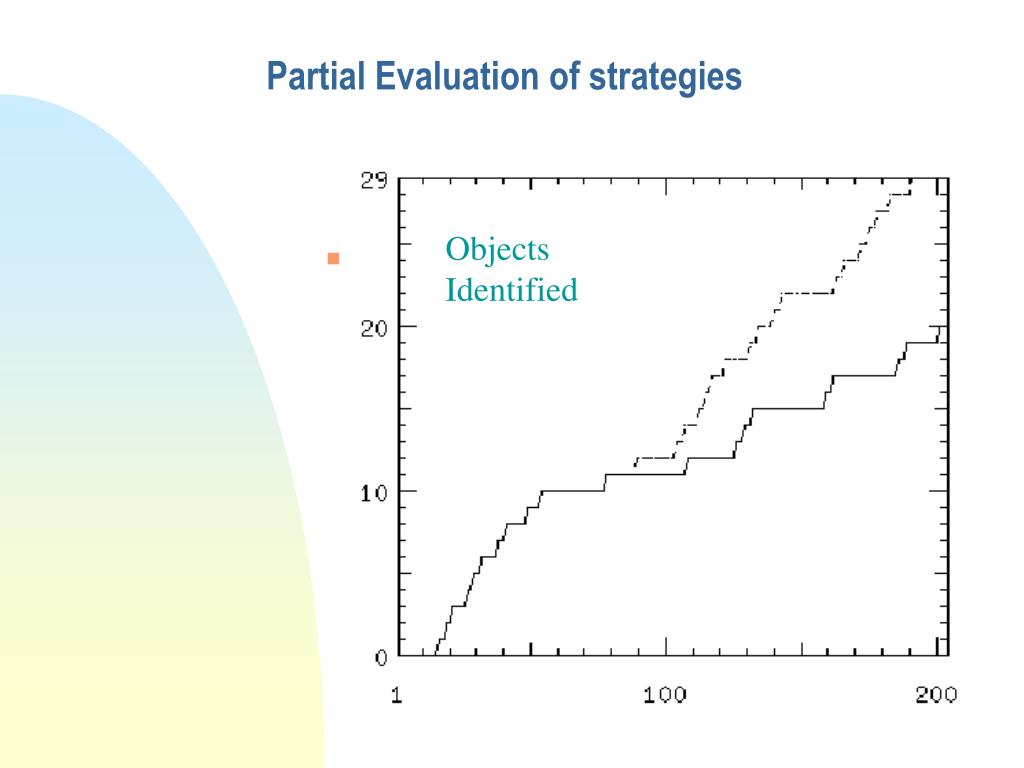 Partial Evaluation of strategies

Objects Identified

29
20
10
0
1
100
200